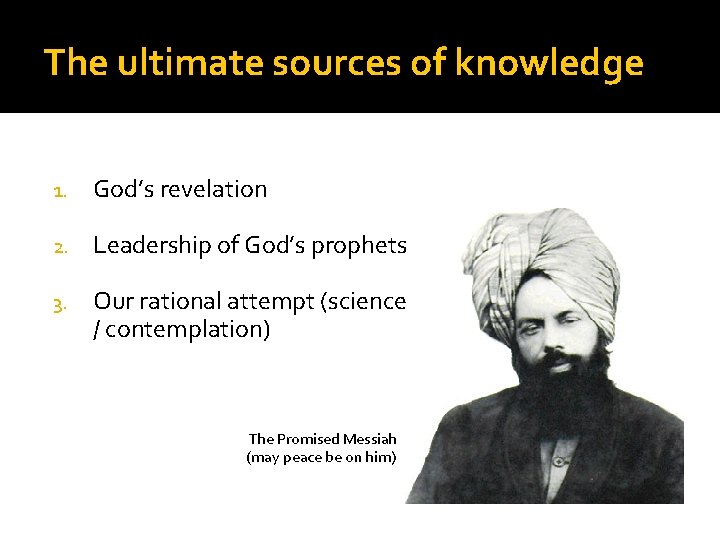 The ultimate sources of knowledge

1. God's revelation
2. Leadership of God's prophets
3. Our rational attempt (science / contemplation)

The Promised Messiah
(may peace be on him)